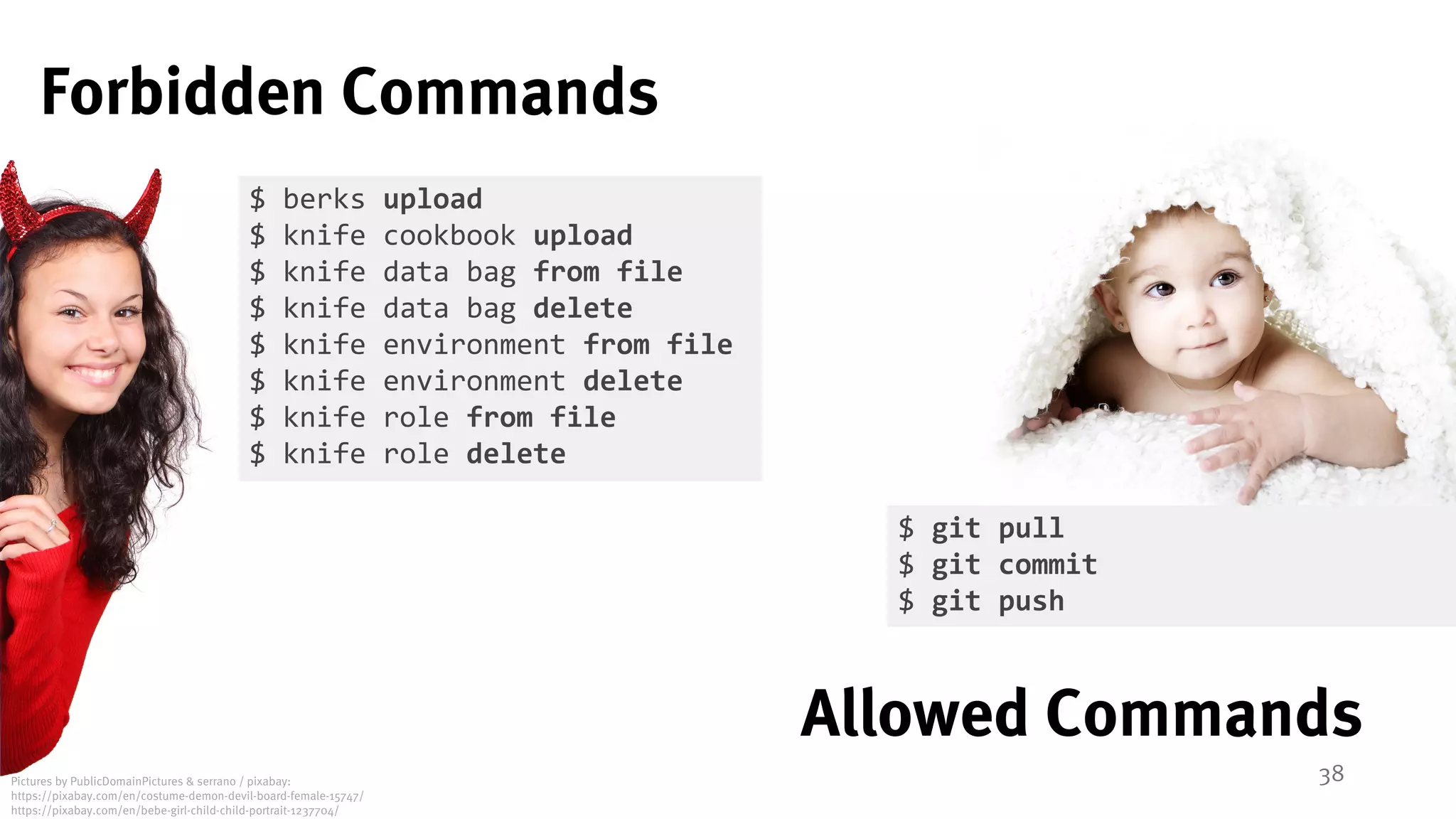 Forbidden Commands

$ berks upload
$ knife cookbook upload
$ knife data bag from file
$ knife data bag delete
$ knife environment from file
$ knife environment delete
$ knife role from file
$ knife role delete

$ git pull
$ git commit
$ git push

Allowed Commands

38

Pictures by PublicDomainPictures & serrano / pixabay:
https://pixabay.com/en/costume-demon-devil-board-female-15747/
https://pixabay.com/en/bebe-girl-child-child-portrait-1237704/